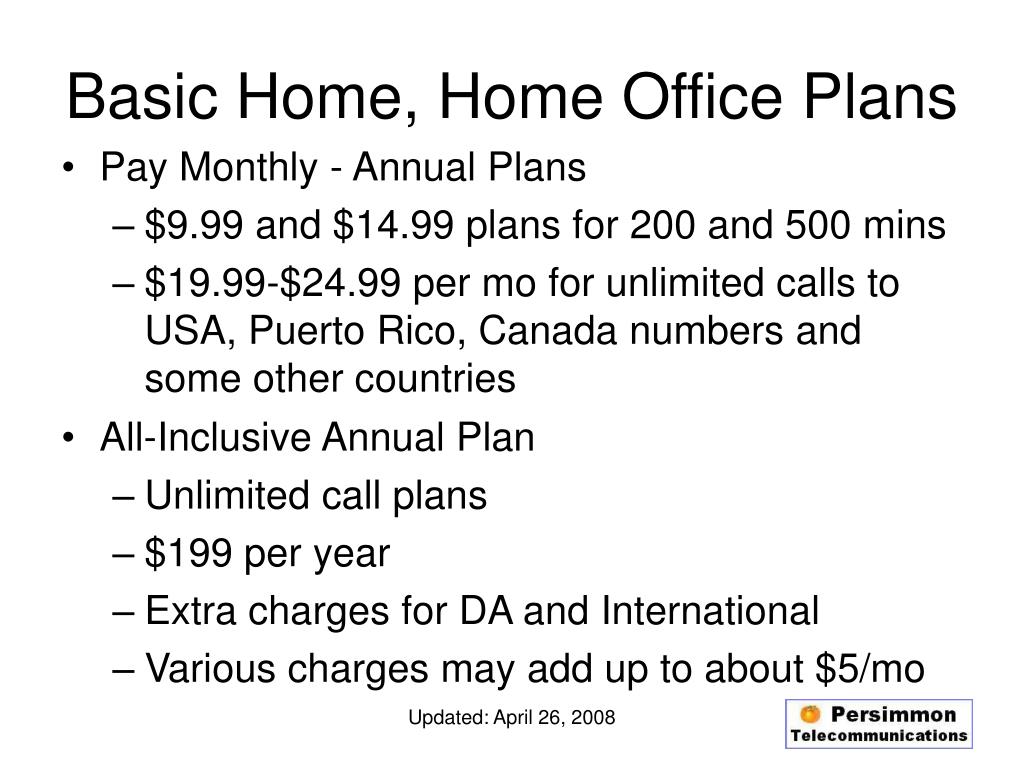 Basic Home, Home Office Plans

• Pay Monthly - Annual Plans
 – \$9.99 and \$14.99 plans for 200 and 500 mins
 – \$19.99-\$24.99 per mo for unlimited calls to USA, Puerto Rico, Canada numbers and some other countries
• All-Inclusive Annual Plan
 – Unlimited call plans
 – \$199 per year
 – Extra charges for DA and International
 – Various charges may add up to about \$5/mo

Updated: April 26, 2008

Persimmon Telecommunications